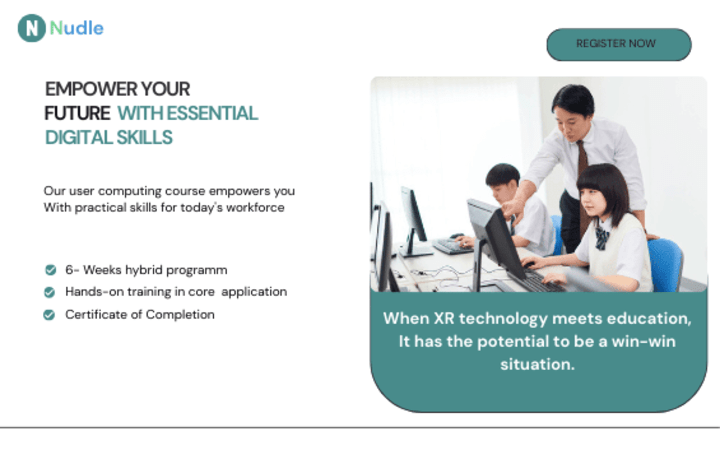 N Nudle

REGISTER NOW

EMPOWER YOUR FUTURE WITH ESSENTIAL DIGITAL SKILLS

Our user computing course empowers you With practical skills for today's workforce

6- Weeks hybrid programm
Hands-on training in core application
Certificate of Completion

When XR technology meets education, It has the potential to be a win-win situation.